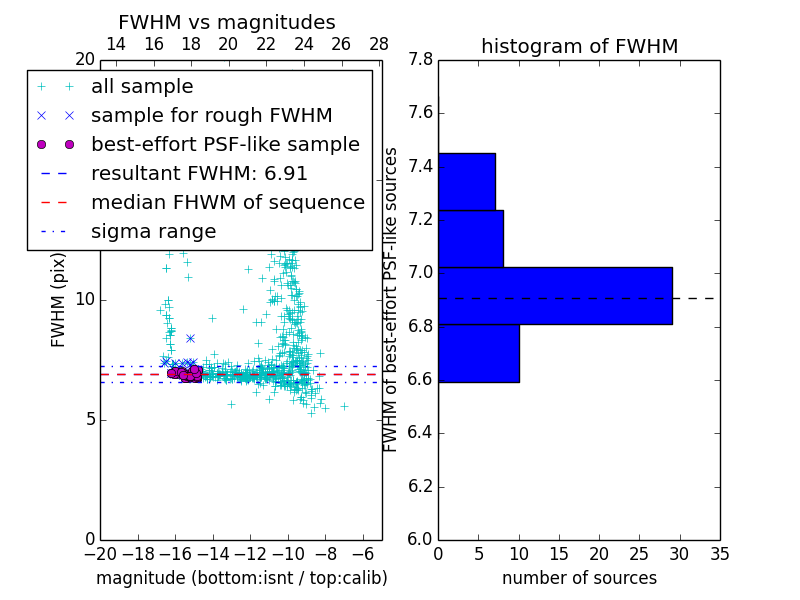 FWHM vs magnitudes

14 16 18 20 22 24 26 28

20

all sample
sample for rough FWHM
best-effort PSF-like sample
resultant FWHM: 6.91
median FHWM of sequence
sigma range

FWHM (pix)

10

5

0

−20 −18 −16 −14 −12 −10 −8 −6

magnitude (bottom:isnt / top:calib)

histogram of FWHM

7.8
7.6
7.4
7.2
7.0
6.8
6.6
6.4
6.2
6.0

FWHM of best-effort PSF-like sources

0 5 10 15 20 25 30 35

number of sources